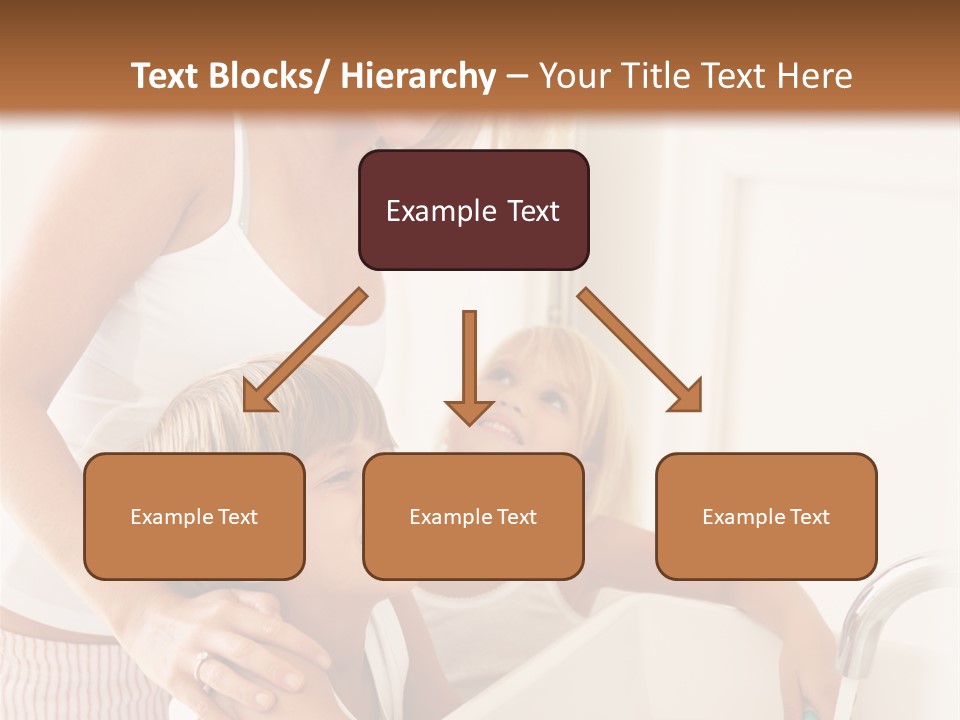 Text Blocks/ Hierarchy – Your Title Text Here

Example Text

Example Text

Example Text

Example Text